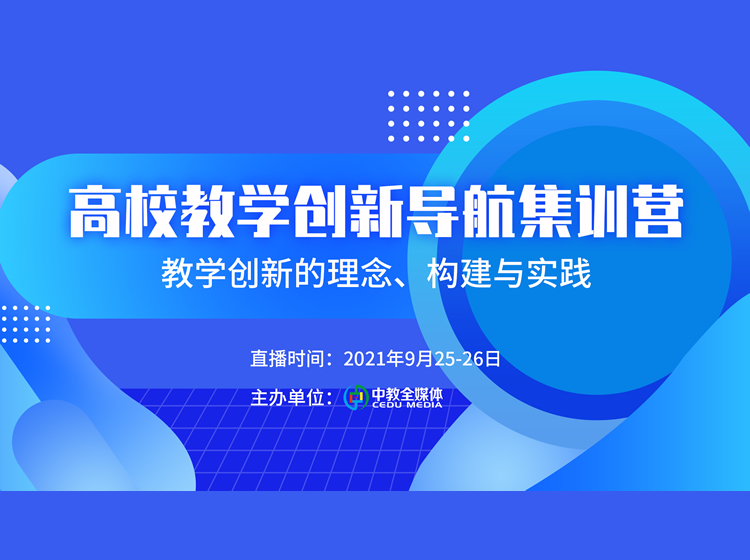 高校教学创新导航集训营

教学创新的理念、构建与实践

直播时间：2021年9月25-26日

主办单位：中教全媒体 CEDU MEDIA